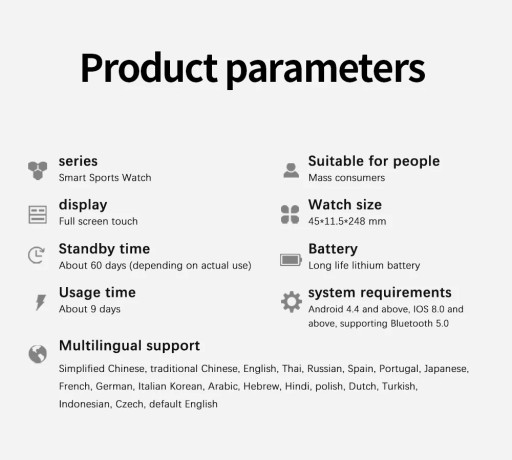 Product parameters

series
Smart Sports Watch

display
Full screen touch

Standby time
About 60 days (depending on actual use)

Usage time
About 9 days

Suitable for people
Mass consumers

Watch size
45*11.5*248 mm

Battery
Long life lithium battery

system requirements
Android 4.4 and above, IOS 8.0 and above, supporting Bluetooth 5.0

Multilingual support
Simplified Chinese, traditional Chinese, English, Thai, Russian, Spain, Portugal, Japanese, French, German, Italian Korean, Arabic, Hebrew, Hindi, polish, Dutch, Turkish, Indonesian, Czech, default English